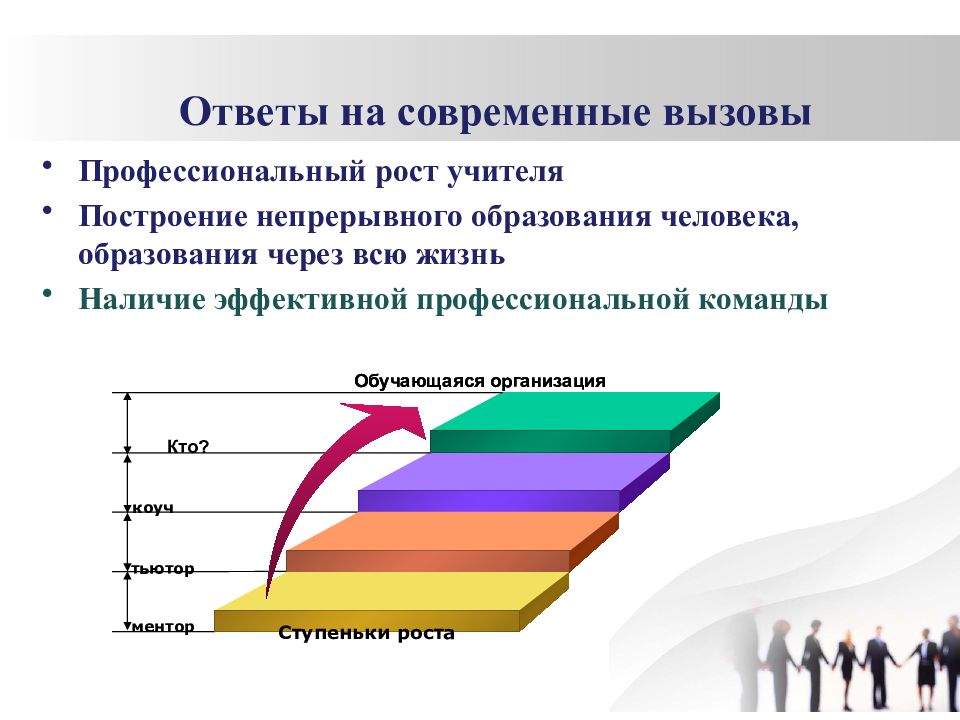 Ответы на современные вызовы

• Профессиональный рост учителя
• Построение непрерывного образования человека, образования через всю жизнь
• Наличие эффективной профессиональной команды

Обучающаяся организация

Кто?

коуч

тьютор

ментор

Ступеньки роста